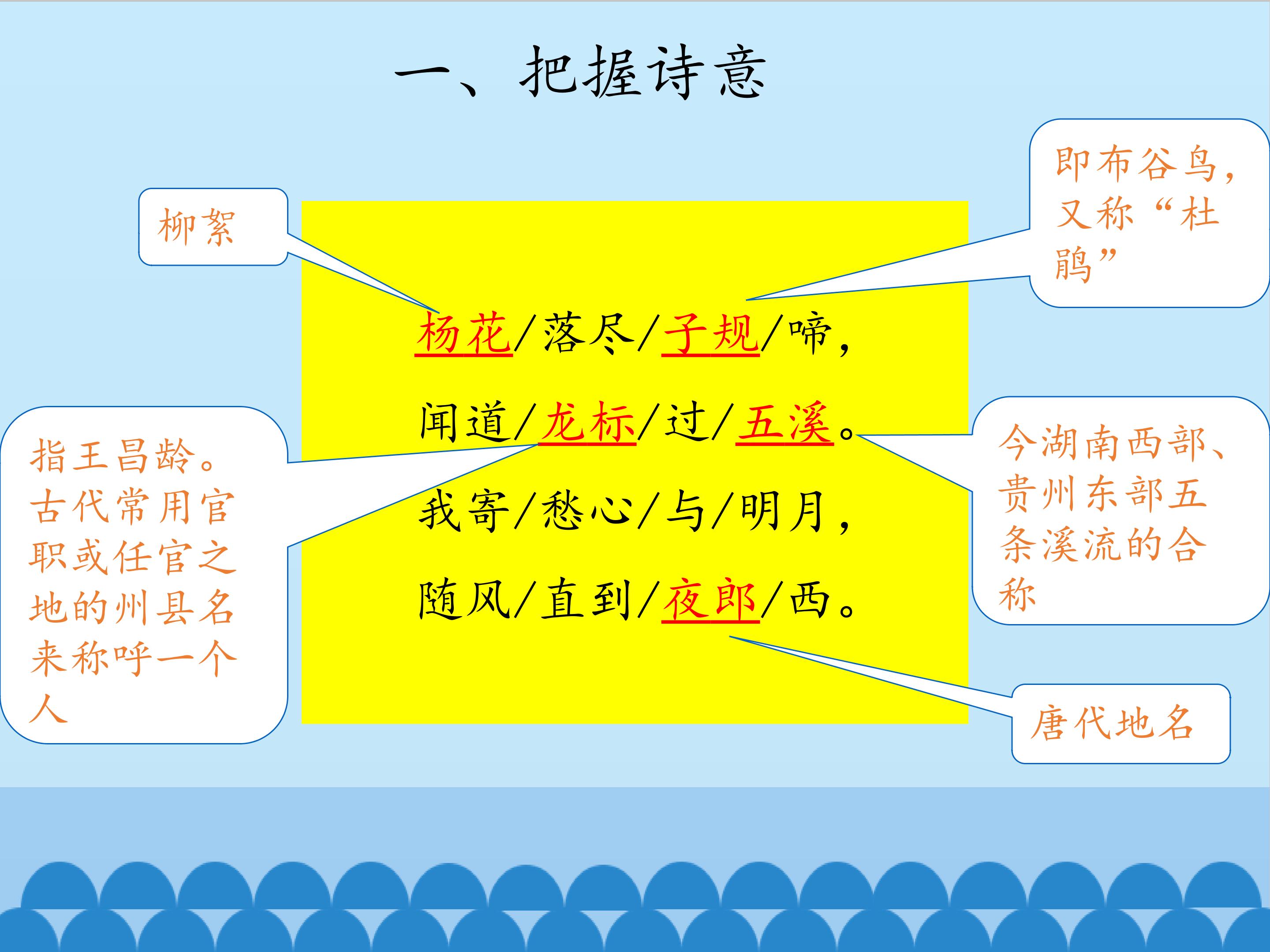 一、把握诗意

柳絮

即布谷鸟，又称“杜鹃”

杨花/落尽/子规/啼，

闻道/龙标/过/五溪。

我寄/愁心/与/明月，

随风/直到/夜郎/西。

指王昌龄。古代常用官职或任官之地的州县名来称呼一个人

今湖南西部、贵州东部五条溪流的合称

唐代地名